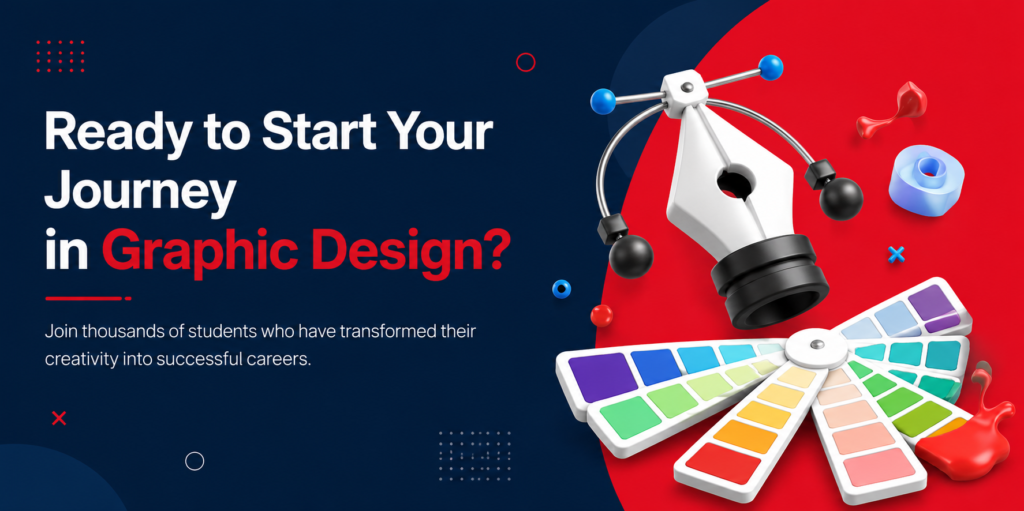 Ready to Start Your Journey in Graphic Design?

Join thousands of students who have transformed their creativity into successful careers.